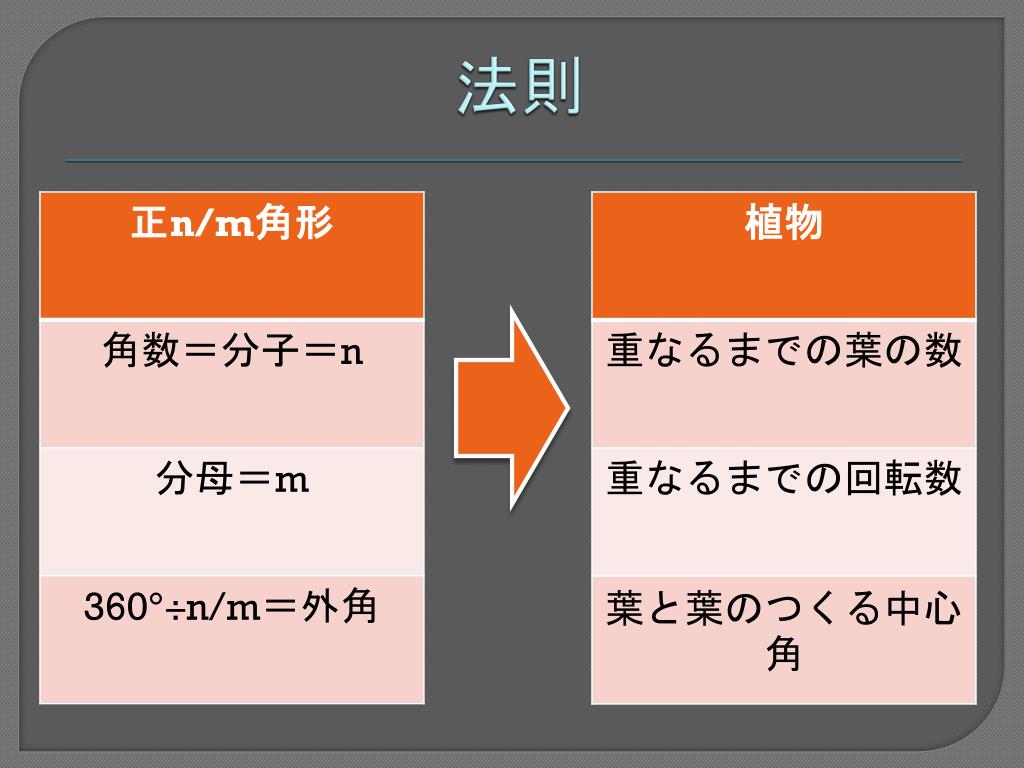 法則

| 正n/m角形 |
|---|
| 角数＝分子＝n |
| 分母＝m |
| 360°÷n/m＝外角 |

| 植物 |
|---|
| 重なるまでの葉の数 |
| 重なるまでの回転数 |
| 葉と葉のつくる中心角 |